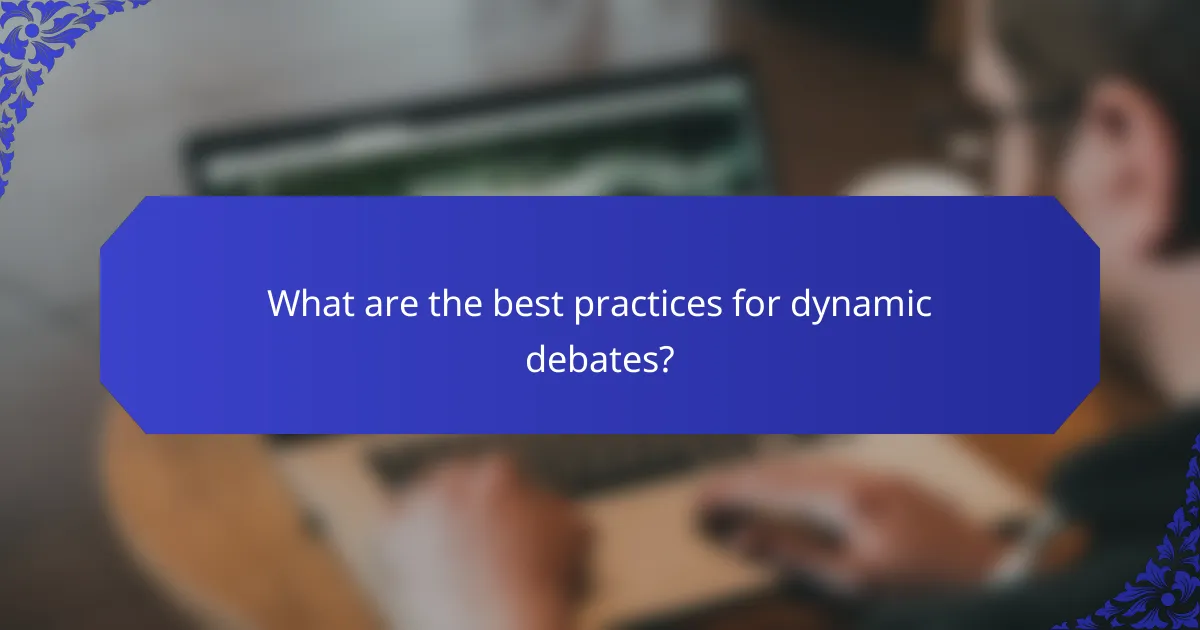 What are the best practices for dynamic debates?